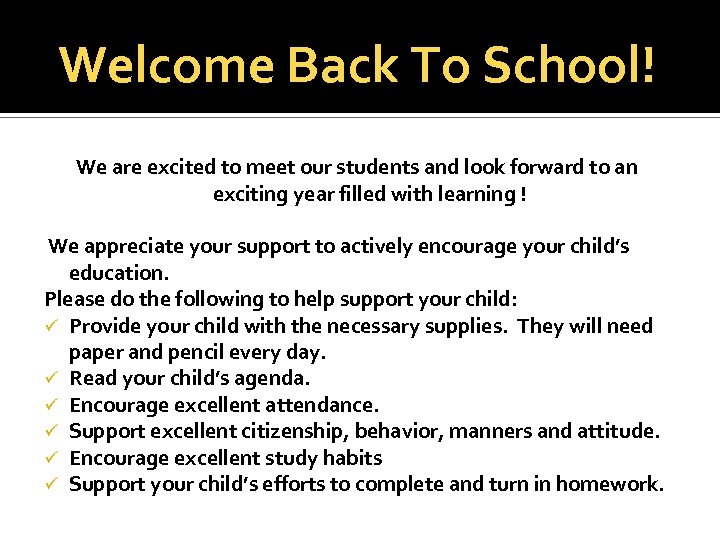 Welcome Back To School!

We are excited to meet our students and look forward to an exciting year filled with learning !

We appreciate your support to actively encourage your child's education.
Please do the following to help support your child:
✓ Provide your child with the necessary supplies. They will need paper and pencil every day.
✓ Read your child's agenda.
✓ Encourage excellent attendance.
✓ Support excellent citizenship, behavior, manners and attitude.
✓ Encourage excellent study habits
✓ Support your child's efforts to complete and turn in homework.